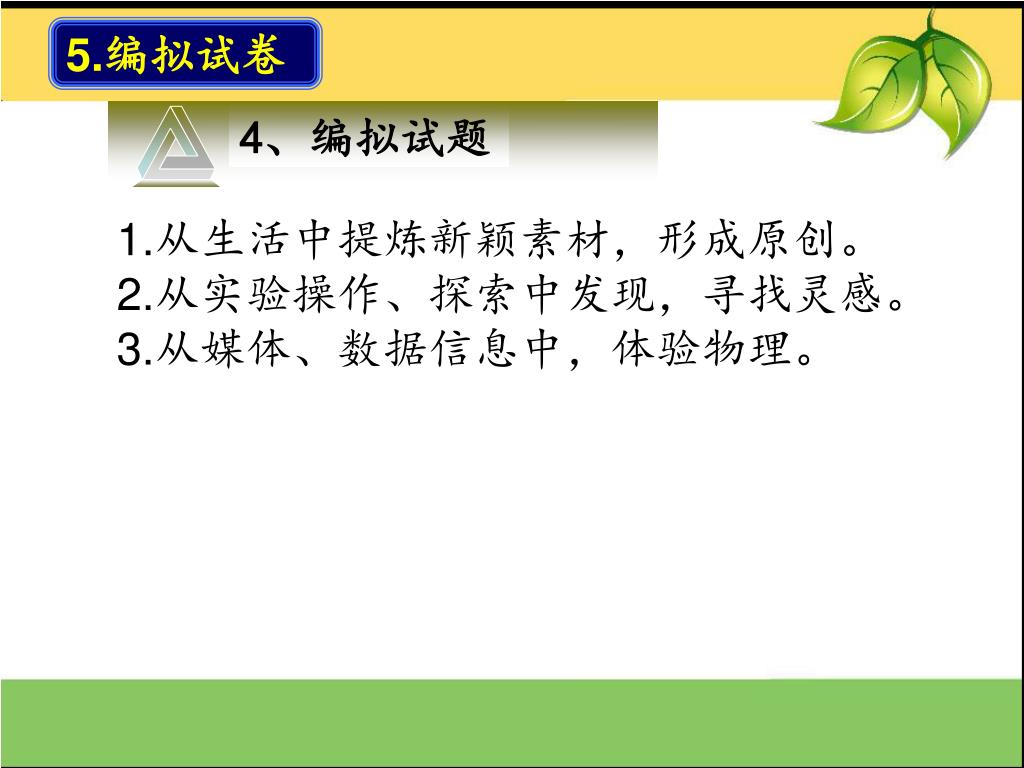 5.编拟试卷

4、编拟试题

1.从生活中提炼新颖素材，形成原创。
2.从实验操作、探索中发现，寻找灵感。
3.从媒体、数据信息中，体验物理。